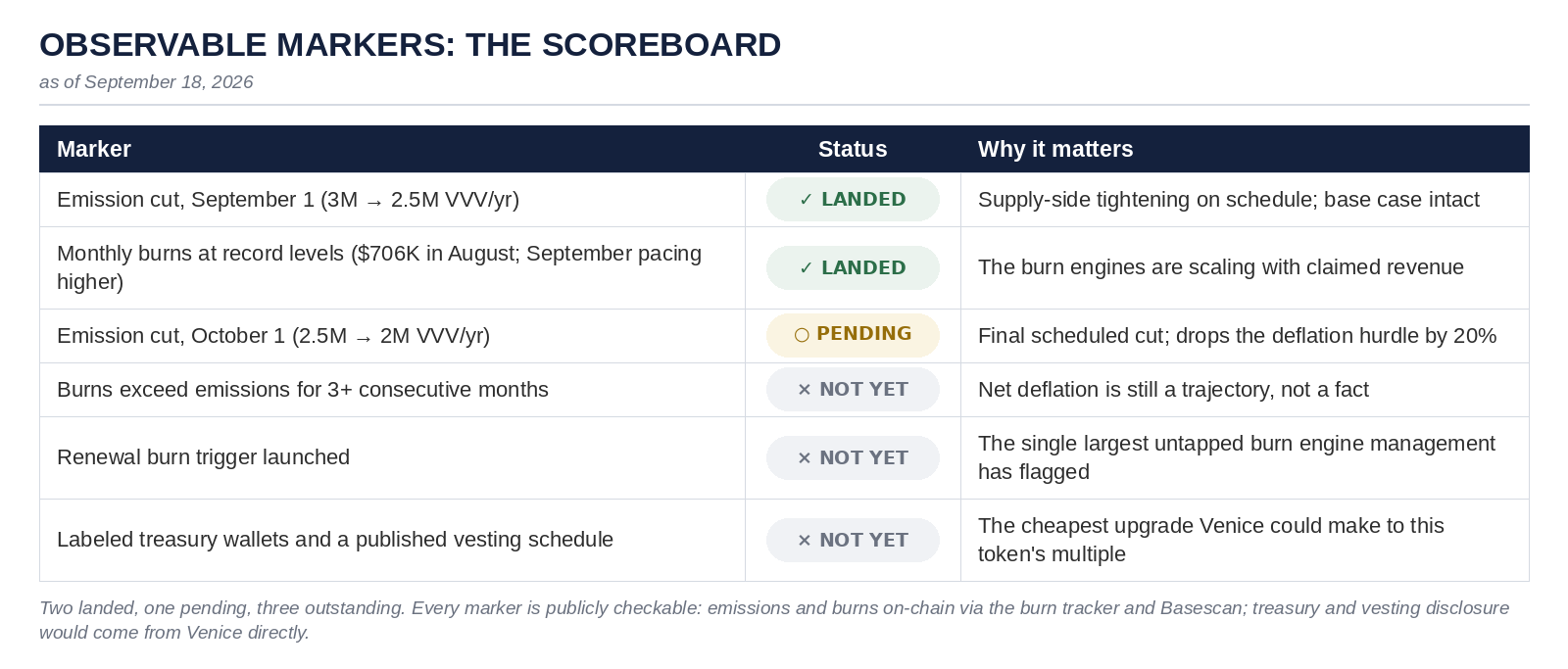 OBSERVABLE MARKERS: THE SCOREBOARD

as of September 18, 2026

| Marker | Status | Why it matters |
|---|---|---|
| Emission cut, September 1 (3M → 2.5M VVV/yr) | ✓ LANDED | Supply-side tightening on schedule; base case intact |
| Monthly burns at record levels ($706K in August; September pacing higher) | ✓ LANDED | The burn engines are scaling with claimed revenue |
| Emission cut, October 1 (2.5M → 2M VVV/yr) | ○ PENDING | Final scheduled cut; drops the deflation hurdle by 20% |
| Burns exceed emissions for 3+ consecutive months | × NOT YET | Net deflation is still a trajectory, not a fact |
| Renewal burn trigger launched | × NOT YET | The single largest untapped burn engine management has flagged |
| Labeled treasury wallets and a published vesting schedule | × NOT YET | The cheapest upgrade Venice could make to this token's multiple |

Two landed, one pending, three outstanding. Every marker is publicly checkable: emissions and burns on-chain via the burn tracker and Basescan; treasury and vesting disclosure would come from Venice directly.